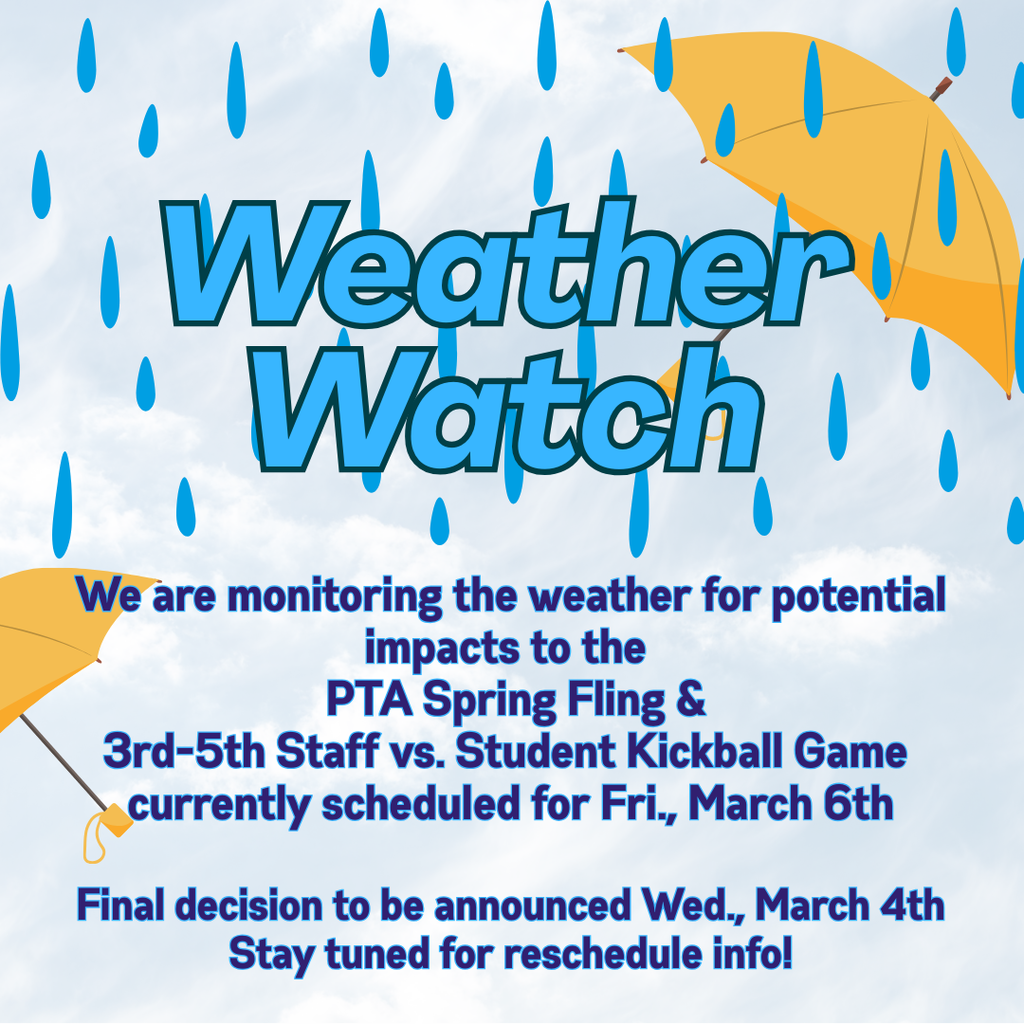 Weather Watch

We are monitoring the weather for potential impacts to the PTA Spring Fling & 3rd-5th Staff vs. Student Kickball Game currently scheduled for Fri., March 6th

Final decision to be announced Wed., March 4th Stay tuned for reschedule info!